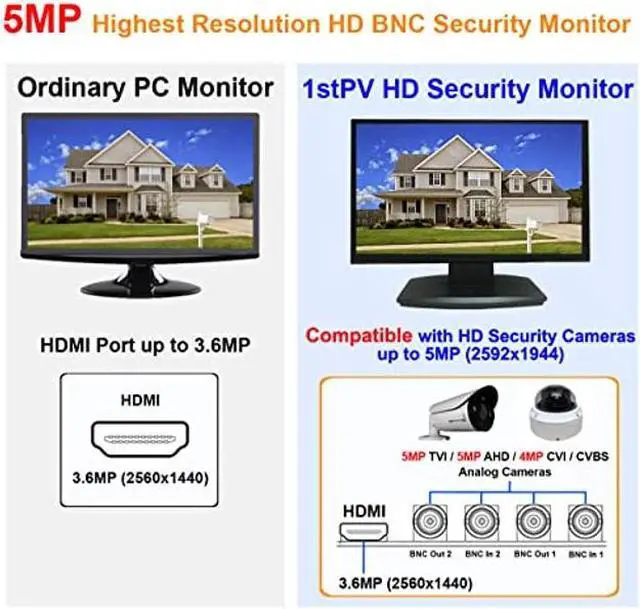 5MP Highest Resolution HD BNC Security Monitor

Ordinary PC Monitor

HDMI Port up to 3.6MP

HDMI

3.6MP (2560x1440)

1stPV HD Security Monitor

Compatible with HD Security Cameras up to 5MP (2592x1944)

5MP TVI / 5MP AHD / 4MP CVI / CVBS Analog Cameras

HDMI

BNC Out 2 BNC In 2 BNC Out 1 BNC In 1

3.6MP (2560x1440)